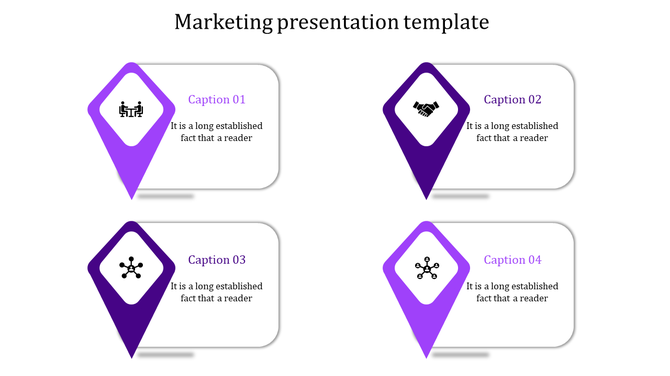 Marketing presentation template

Caption 01

It is a long established fact that a reader

Caption 02

It is a long established fact that a reader

Caption 03

It is a long established fact that a reader

Caption 04

It is a long established fact that a reader